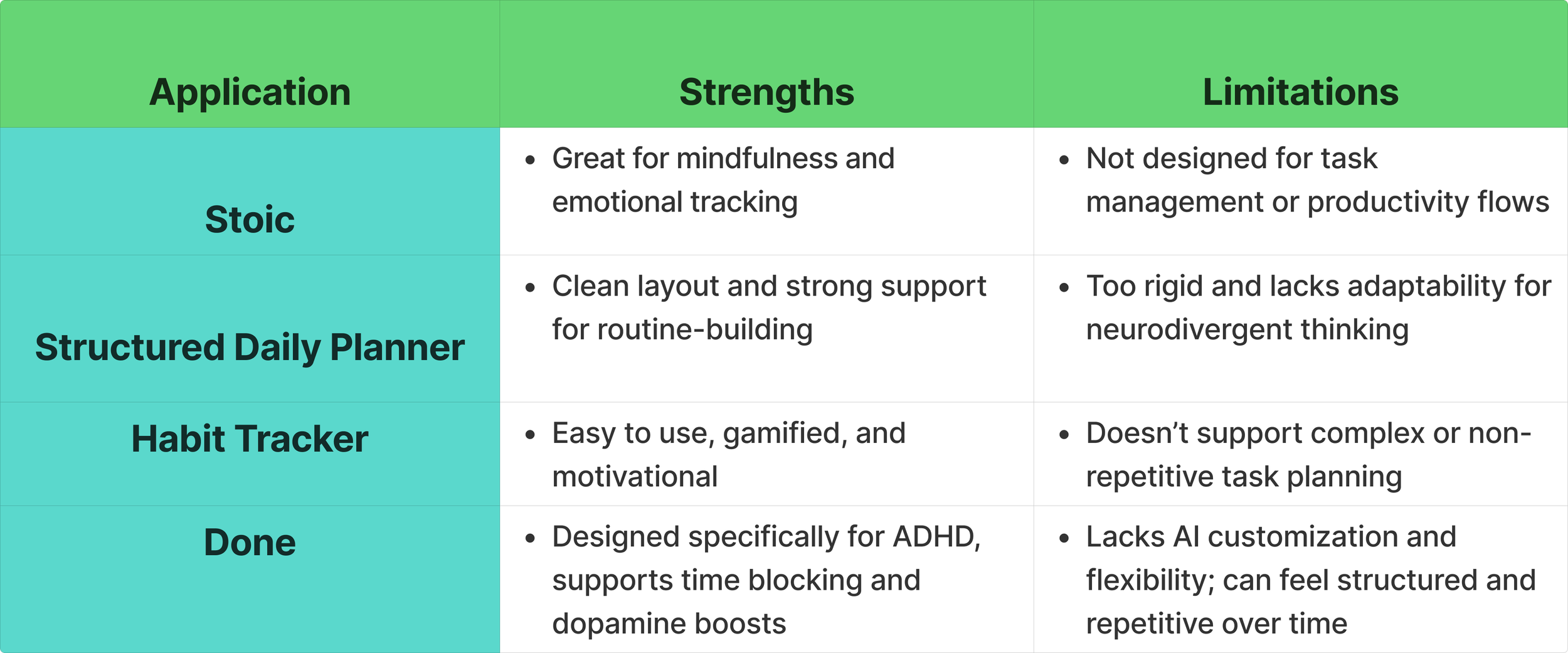 | Application | Strengths | Limitations |
|---|---|---|
| Stoic | • Great for mindfulness and emotional tracking | • Not designed for task management or productivity flows |
| Structured Daily Planner | • Clean layout and strong support for routine-building | • Too rigid and lacks adaptability for neurodivergent thinking |
| Habit Tracker | • Easy to use, gamified, and motivational | • Doesn’t support complex or non-repetitive task planning |
| Done | • Designed specifically for ADHD, supports time blocking and dopamine boosts | • Lacks AI customization and flexibility; can feel structured and repetitive over time |